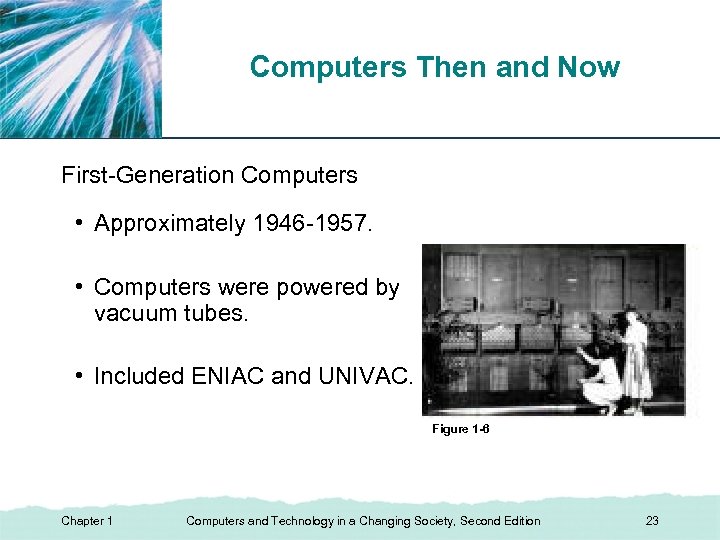 Computers Then and Now

First-Generation Computers

• Approximately 1946-1957.

• Computers were powered by vacuum tubes.

• Included ENIAC and UNIVAC.

Figure 1-6

Chapter 1

Computers and Technology in a Changing Society, Second Edition

23